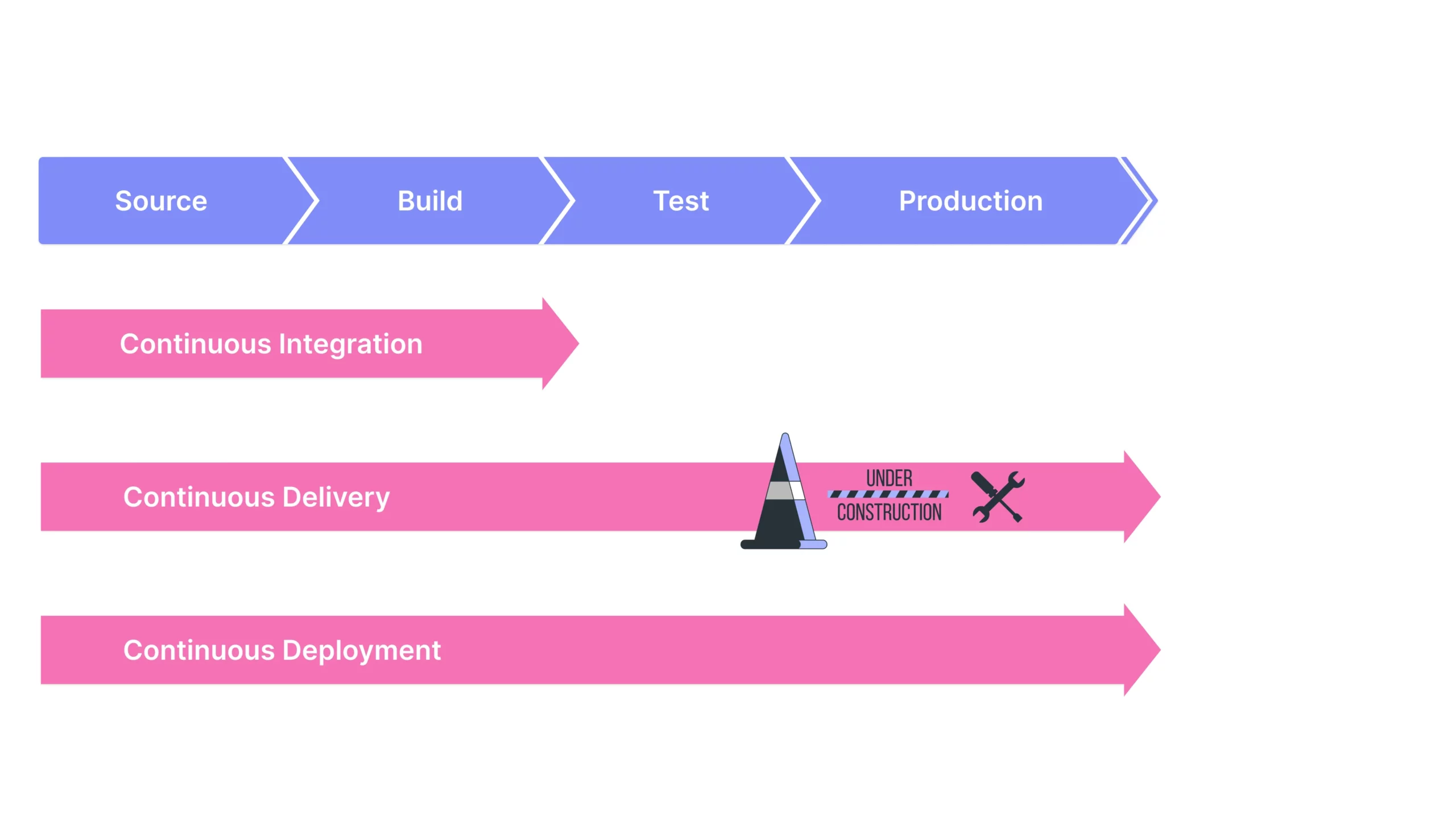 Source
Build
Test
Production

Continuous Integration

Continuous Delivery
UNDER
CONSTRUCTION

Continuous Deployment